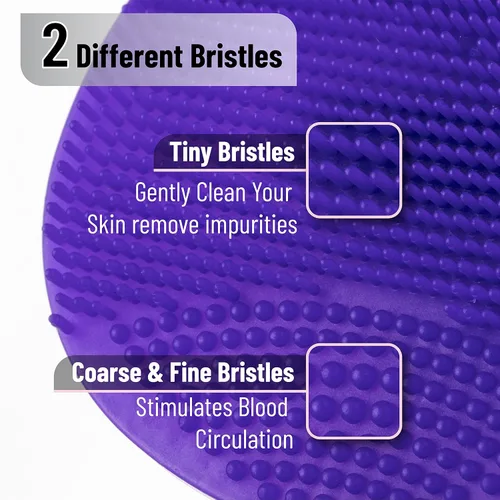 2 Different Bristles

Tiny Bristles

Gently Clean Your Skin remove impurities

Coarse & Fine Bristles

Stimulates Blood Circulation